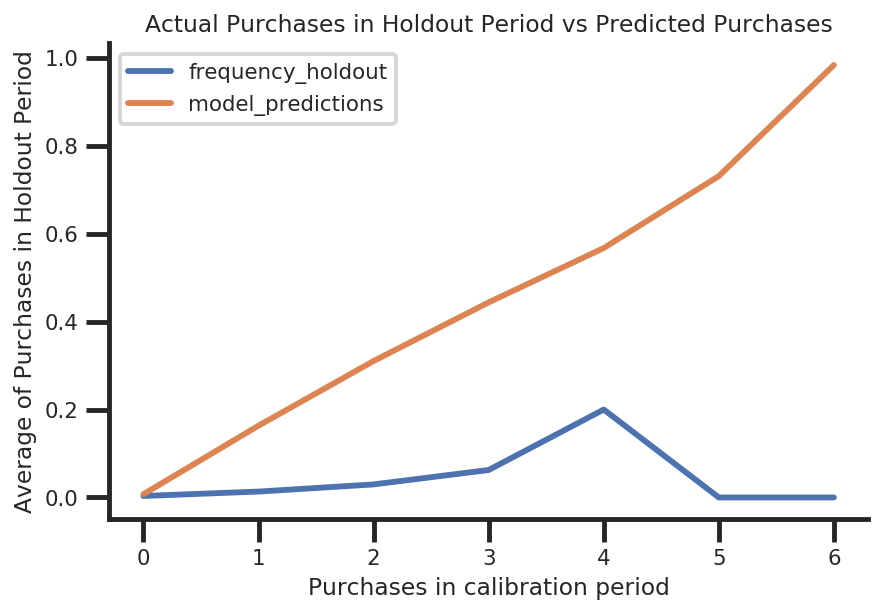 Actual Purchases in Holdout Period vs Predicted Purchases

frequency_holdout
model_predictions

Average of Purchases in Holdout Period

1.0
0.8
0.6
0.4
0.2
0.0

0
1
2
3
4
5
6

Purchases in calibration period